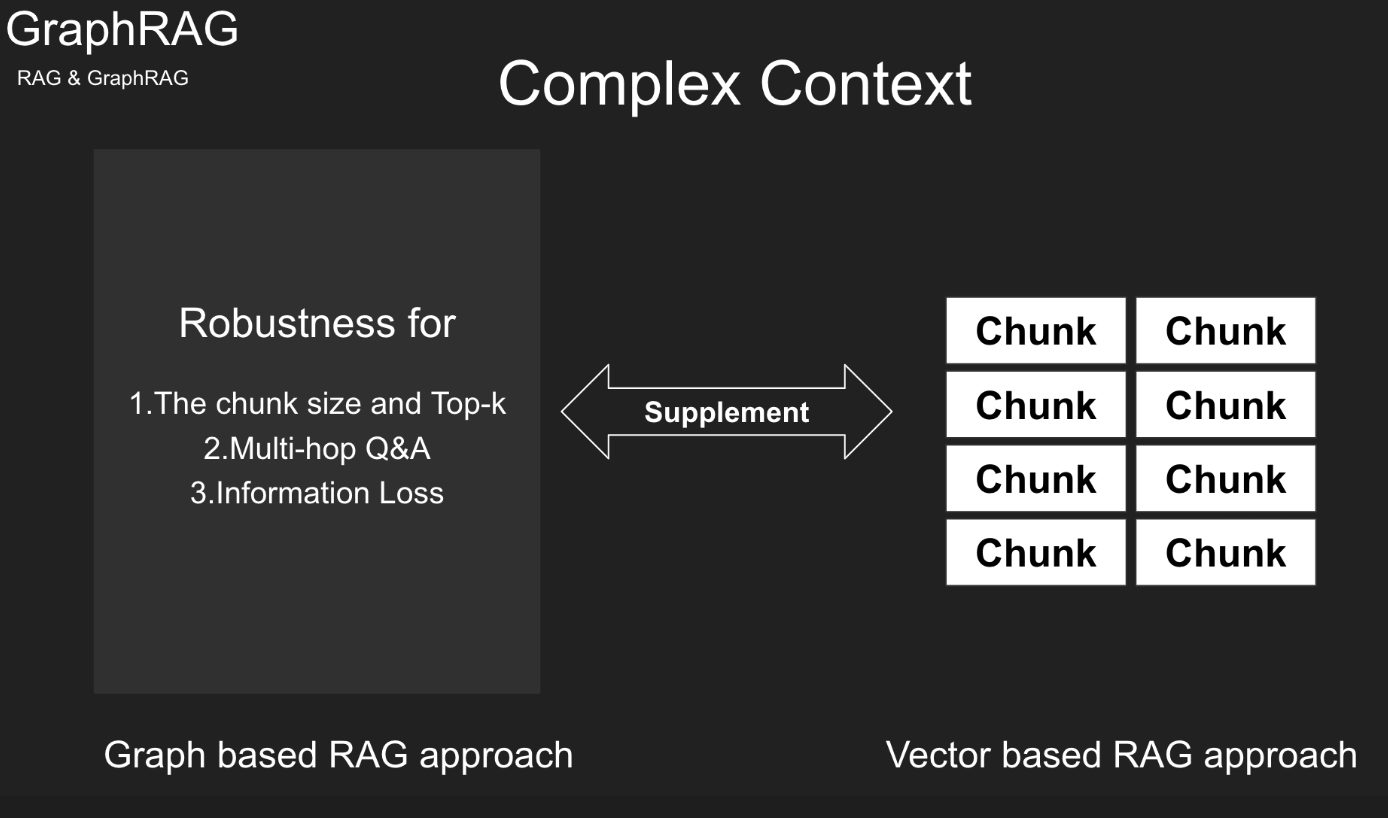 GraphRAG
RAG & GraphRAG

Complex Context

Robustness for

1.The chunk size and Top-k
2.Multi-hop Q&A
3.Information Loss

Supplement

| Chunk | Chunk |
|---|---|
| Chunk | Chunk |
| Chunk | Chunk |
| Chunk | Chunk |

Graph based RAG approach

Vector based RAG approach